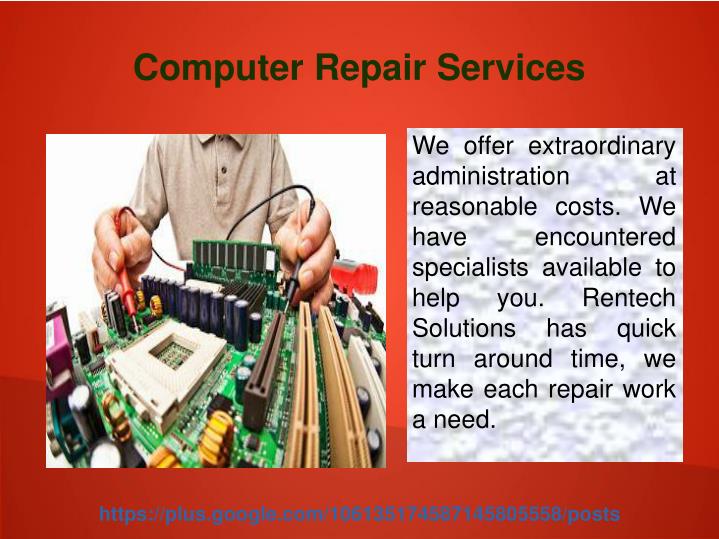 Computer Repair Services

We offer extraordinary administration at reasonable costs. We have encountered specialists available to help you. Rentech Solutions has quick turn around time, we make each repair work a need.

https://plus.google.com/106135174587145805558/posts